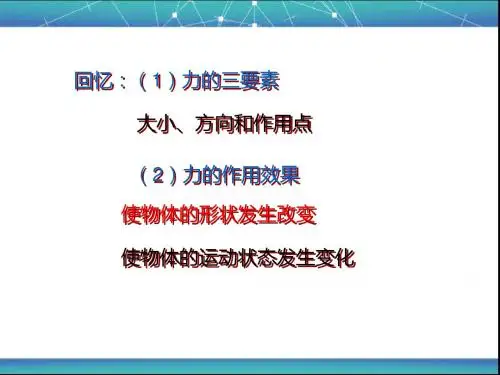 回忆：（1）力的三要素

大小、方向和作用点

（2）力的作用效果

使物体的形状发生改变

使物体的运动状态发生变化